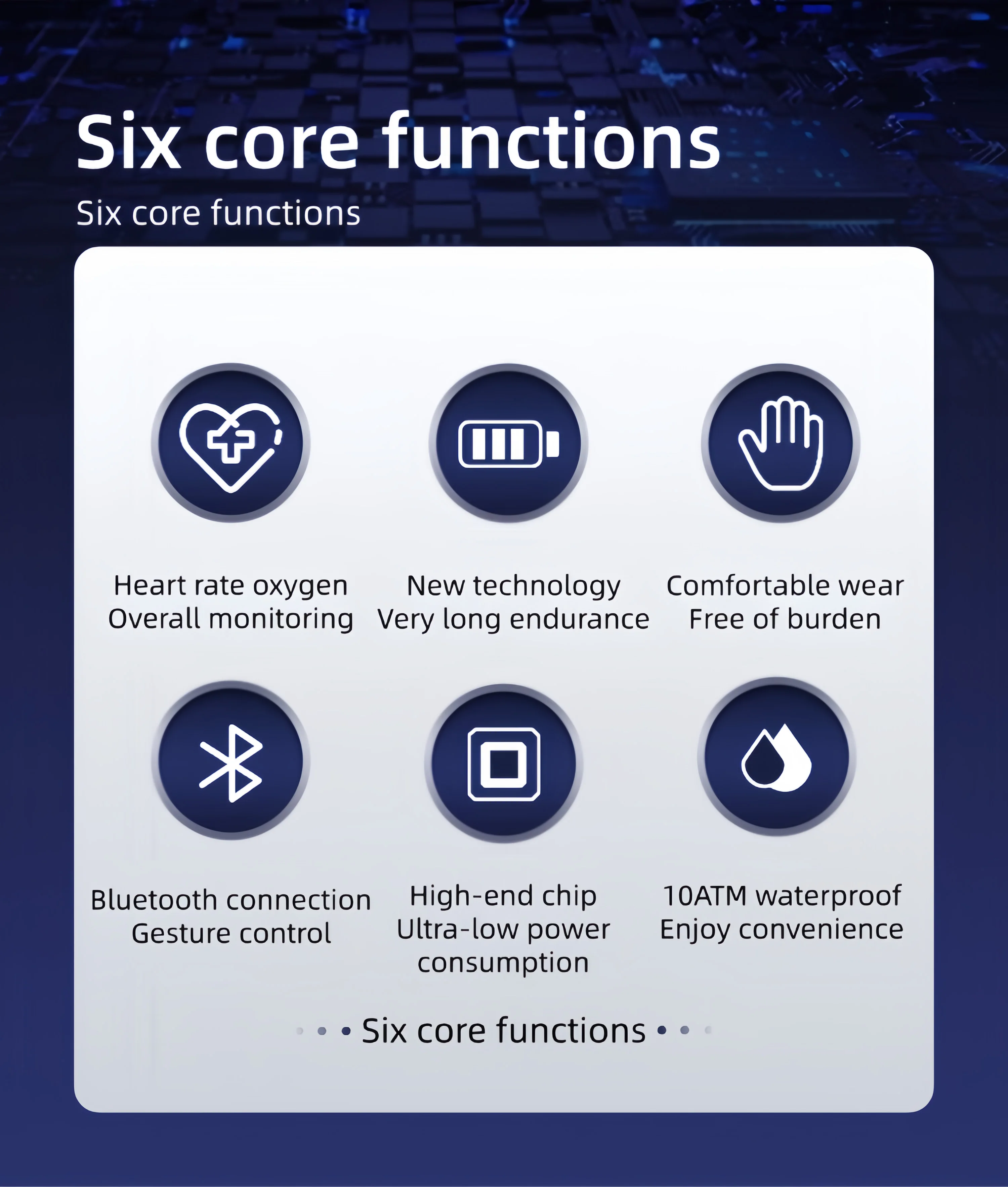 Six core functions

Six core functions

Heart rate oxygen
Overall monitoring

New technology
Very long endurance

Comfortable wear
Free of burden

Bluetooth connection
Gesture control

High-end chip
Ultra-low power consumption

10ATM waterproof
Enjoy convenience

Six core functions